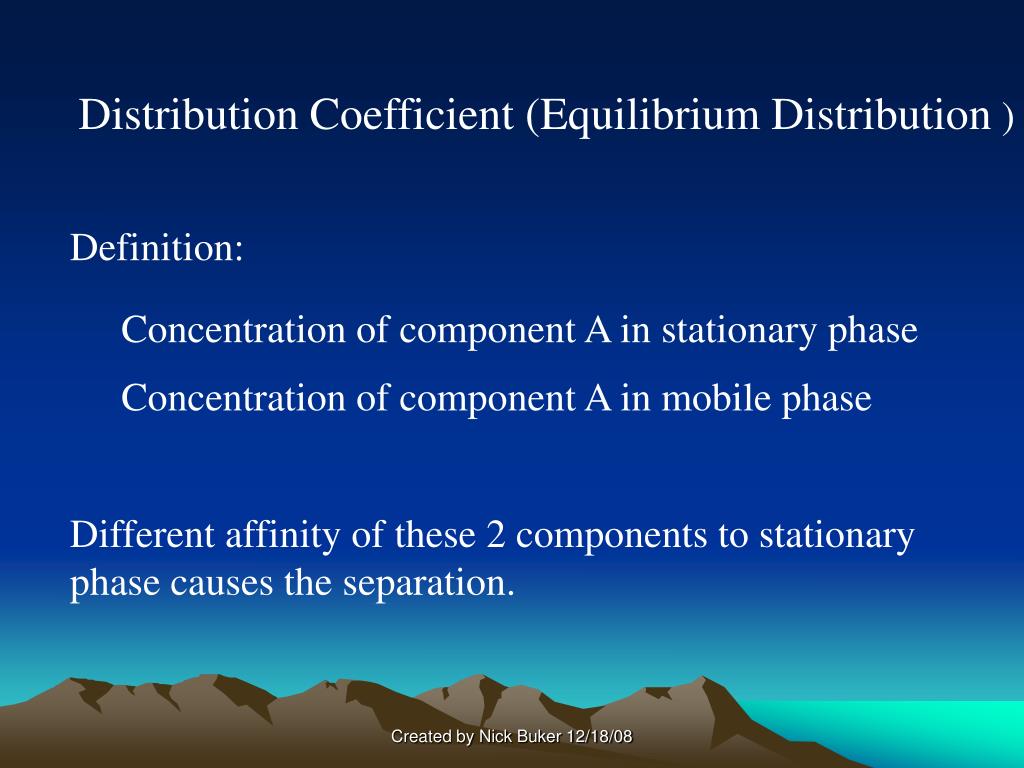 Distribution Coefficient (Equilibrium Distribution )

Definition:

Concentration of component A in stationary phase

Concentration of component A in mobile phase

Different affinity of these 2 components to stationary phase causes the separation.

Created by Nick Buker 12/18/08